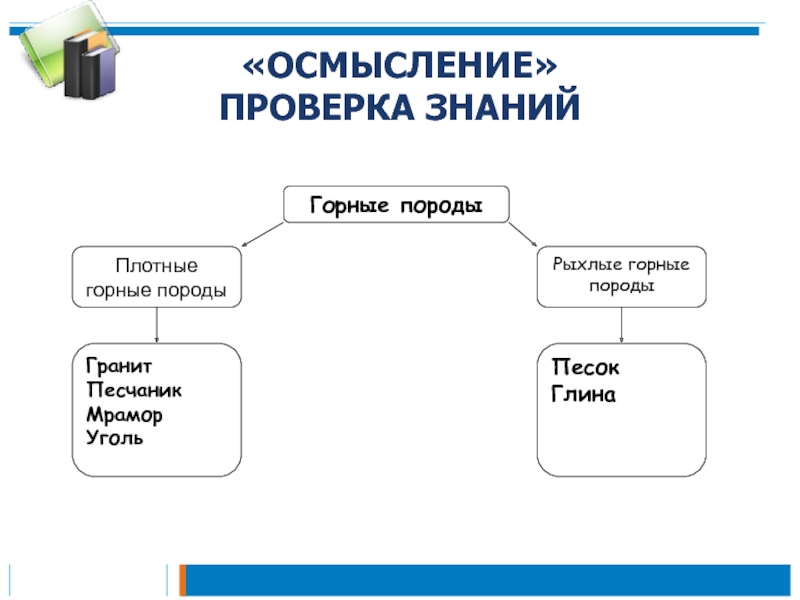 «ОСМЫСЛЕНИЕ»
ПРОВЕРКА ЗНАНИЙ

Горные породы

Плотные горные породы

Гранит
Песчаник
Мрамор
Уголь

Рыхлые горные породы

Песок
Глина